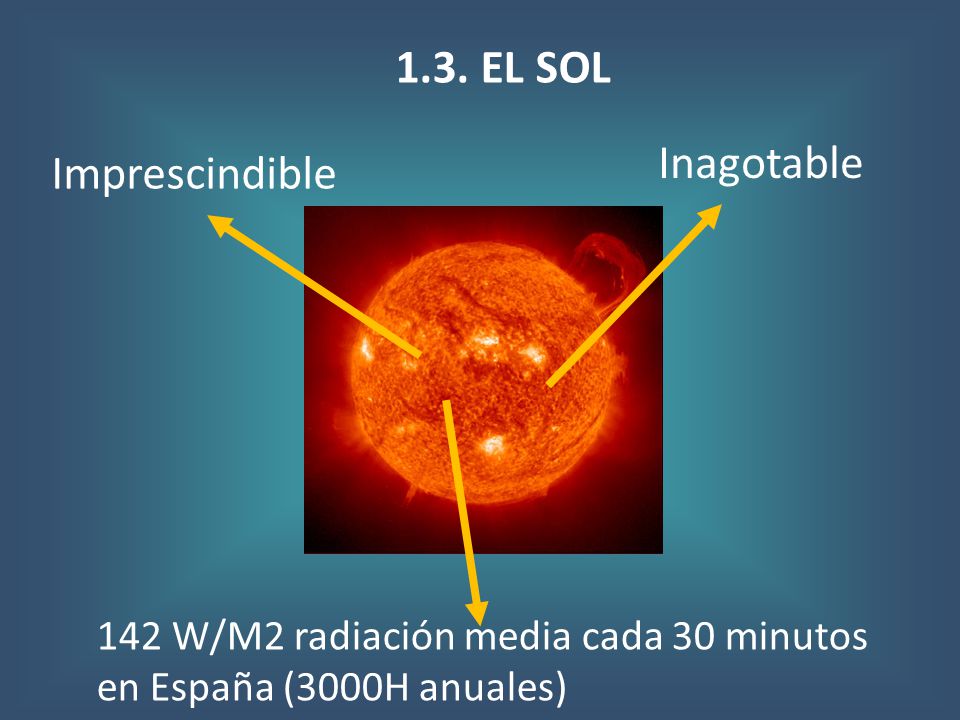 1.3. EL SOL

Imprescindible

Inagotable

142 W/M2 radiación media cada 30 minutos en España (3000H anuales)